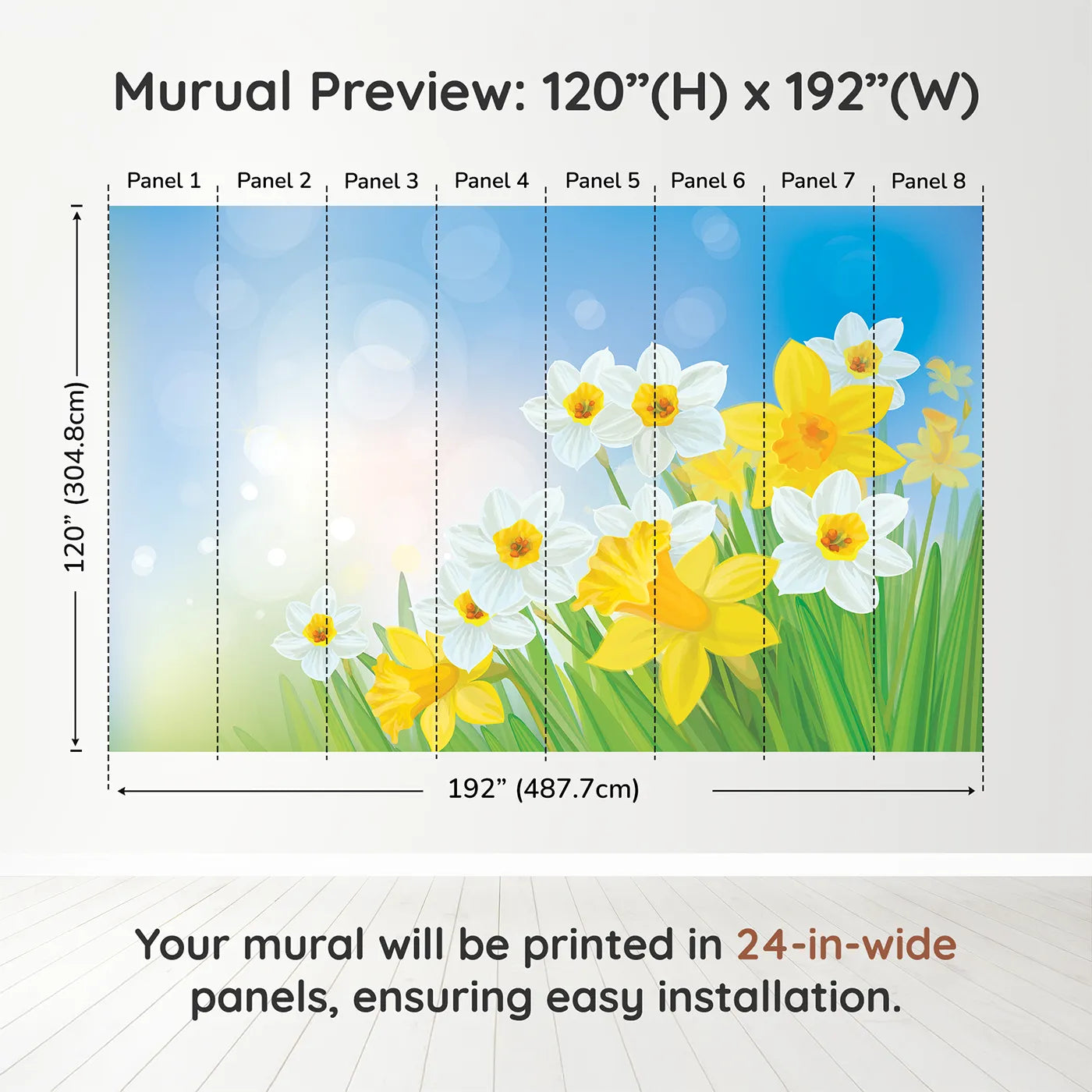 Murual Preview: 120”(H) x 192”(W)

Panel 1 Panel 2 Panel 3 Panel 4 Panel 5 Panel 6 Panel 7 Panel 8

120” (304.8cm)

192” (487.7cm)

Your mural will be printed in 24-in-wide panels, ensuring easy installation.